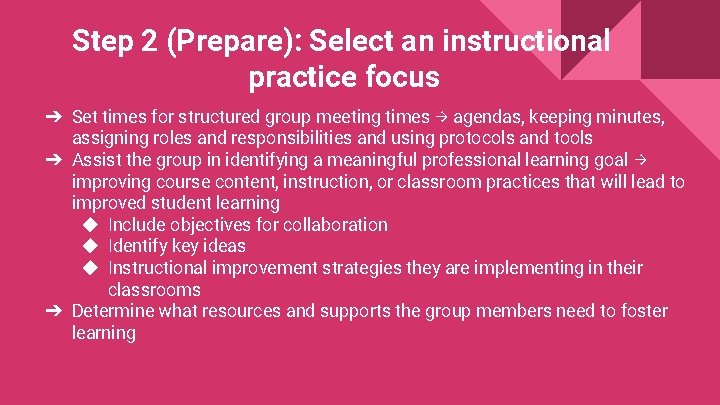 Step 2 (Prepare): Select an instructional practice focus

➔ Set times for structured group meeting times → agendas, keeping minutes, assigning roles and responsibilities and using protocols and tools
➔ Assist the group in identifying a meaningful professional learning goal → improving course content, instruction, or classroom practices that will lead to improved student learning
◆ Include objectives for collaboration
◆ Identify key ideas
◆ Instructional improvement strategies they are implementing in their classrooms
➔ Determine what resources and supports the group members need to foster learning